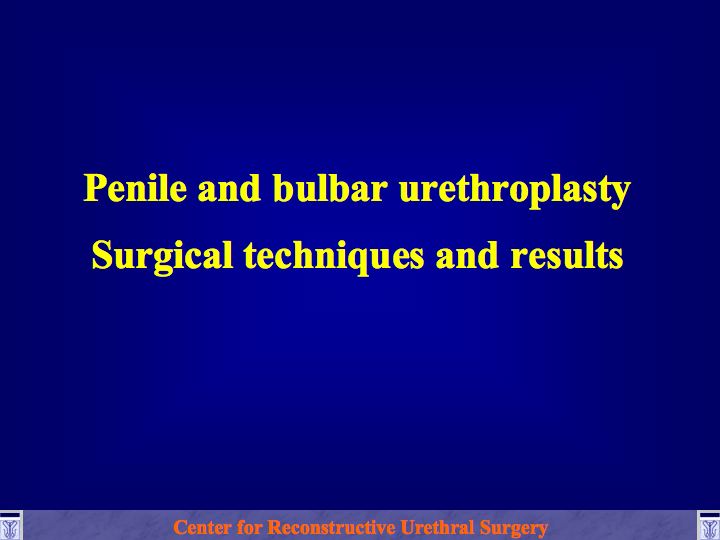 Penile and bulbar urethroplasty
Surgical techniques and results

Center for Reconstructive Urethral Surgery